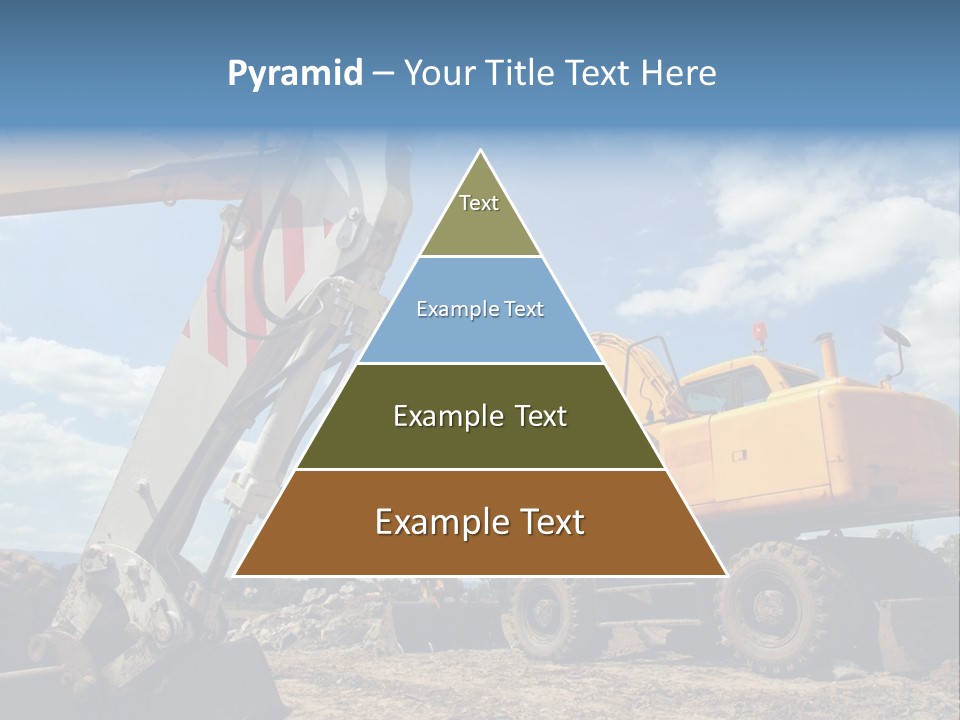 Pyramid – Your Title Text Here

Text

Example Text

Example Text

Example Text